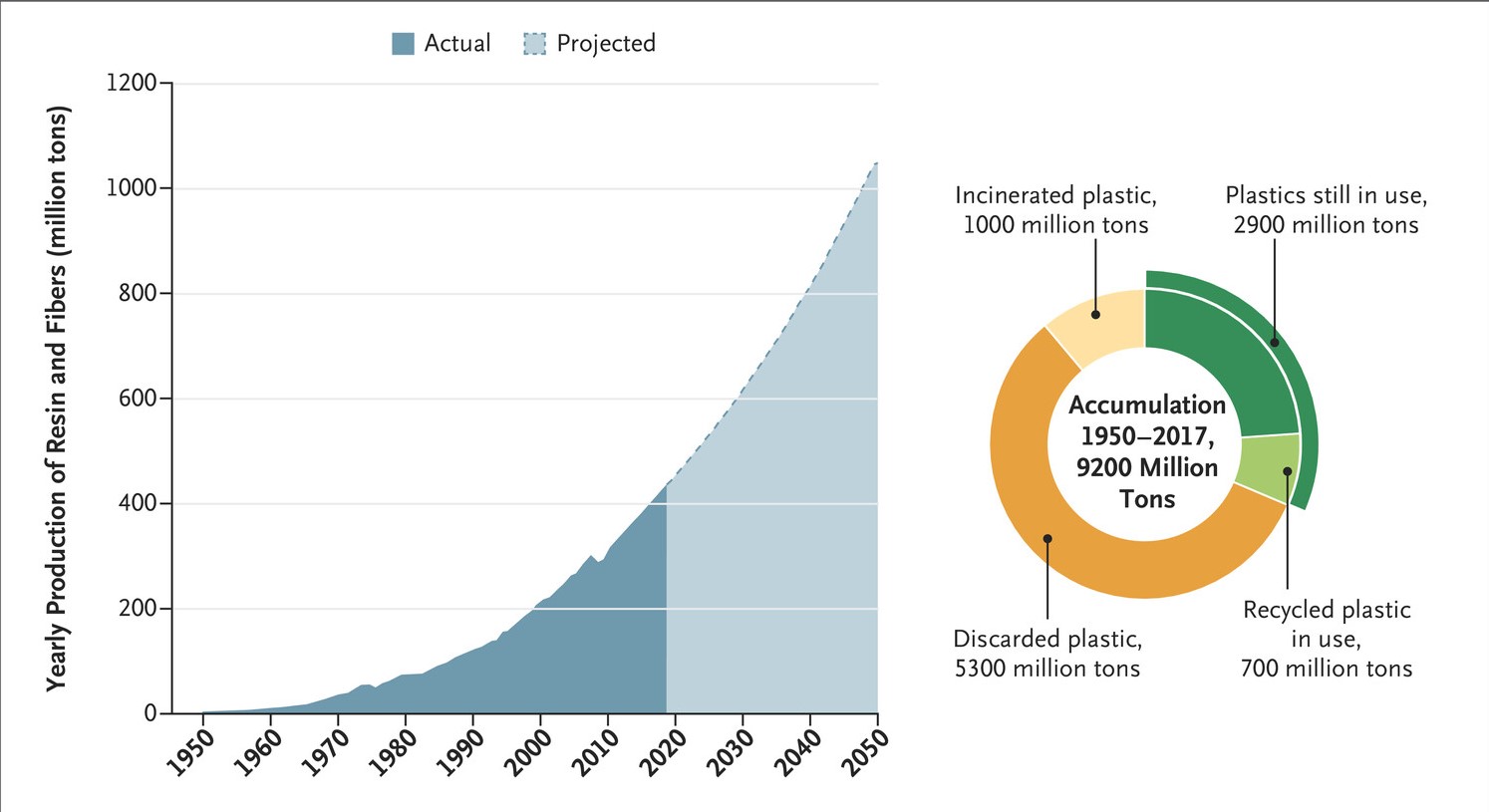 Actual
Projected

Yearly Production of Resin and Fibers (million tons)

1200
1000
800
600
400
200
0

1950
1960
1970
1980
1990
2000
2010
2020
2030
2040
2050

Incinerated plastic, 1000 million tons

Plastics still in use, 2900 million tons

Accumulation 1950–2017, 9200 Million Tons

Discarded plastic, 5300 million tons

Recycled plastic in use, 700 million tons